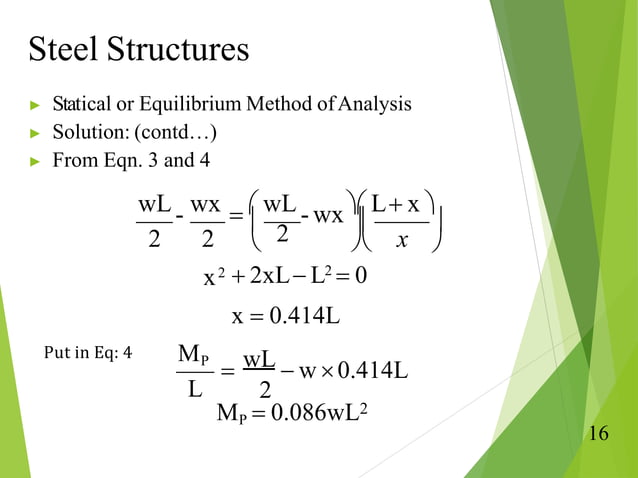 Steel Structures

► Statical or Equilibrium Method of Analysis
► Solution: (contd…)
► From Eqn. 3 and 4

$\frac{wL}{2} - \frac{wx}{2} = \left(\frac{wL}{2} - wx\right)\left(\frac{L+x}{x}\right)$

$x^2 + 2xL - L^2 = 0$

$x = 0.414L$

Put in Eq: 4 $\frac{M_P}{L} = \frac{wL}{2} - w \times 0.414L$

$M_P = 0.086wL^2$

16